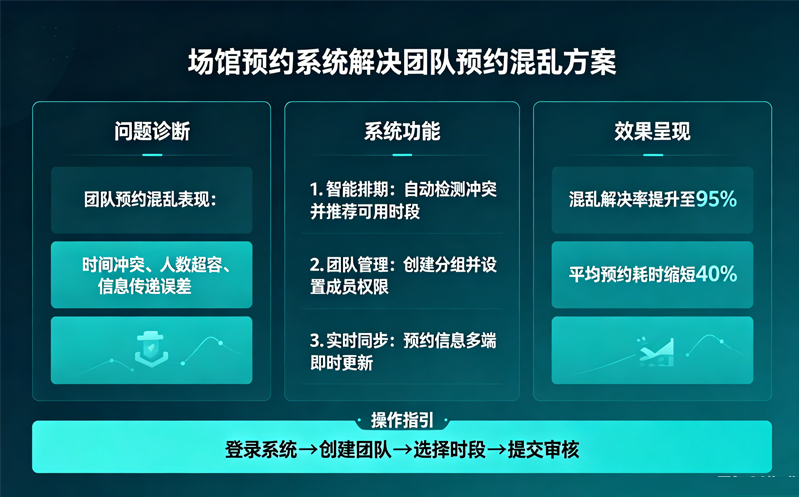 场馆预约系统解决团队预约混乱方案

问题诊断

团队预约混乱表现：

时间冲突、人数超容、信息传递误差

系统功能

1. 智能排期：自动检测冲突并推荐可用时段

2. 团队管理：创建分组并设置成员权限

3. 实时同步：预约信息多端即时更新

效果呈现

混乱解决率提升至95%

平均预约耗时缩短40%

操作指引

登录系统→创建团队→选择时段→提交审核